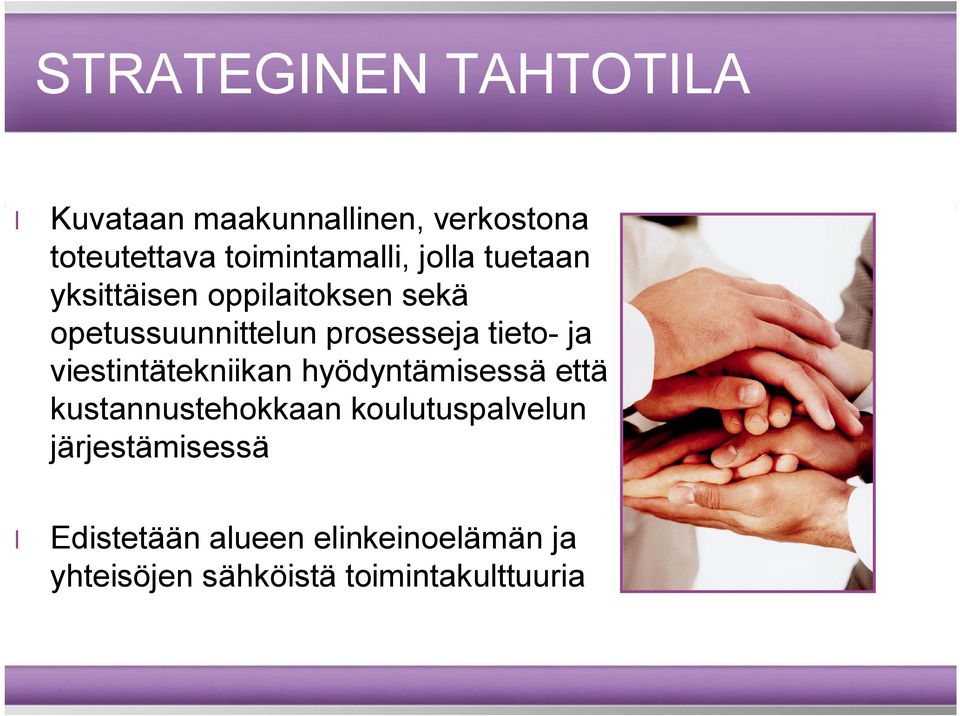 STRATEGINEN TAHTOTILA

l Kuvataan maakunnallinen, verkostona toteutettava toimintamalli, jolla tuetaan yksittäisen oppilaitoksen sekä opetussuunnittelun prosesseja tieto- ja viestintätekniikan hyödyntämisessä että kustannustehokkaan koulutuspalvelun järjestämisessä

l Edistetään alueen elinkeinoelämän ja yhteisöjen sähköistä toimintakulttuuria